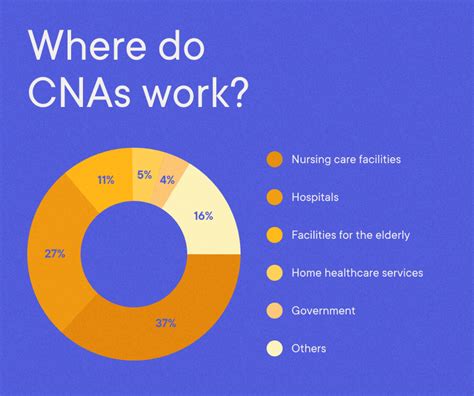 Where do CNAs work?

11%
5%
4%
16%
27%
37%

Nursing care facilities
Hospitals
Facilities for the elderly
Home healthcare services
Government
Others